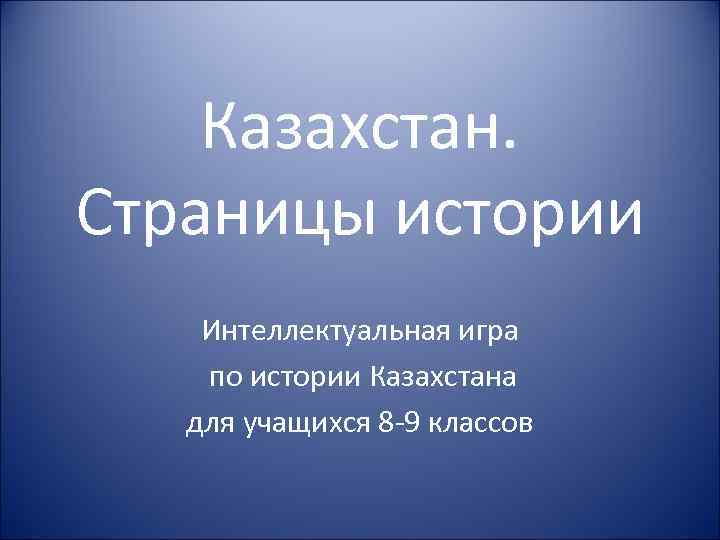 Казахстан. Страницы истории

Интеллектуальная игра
по истории Казахстана
для учащихся 8-9 классов